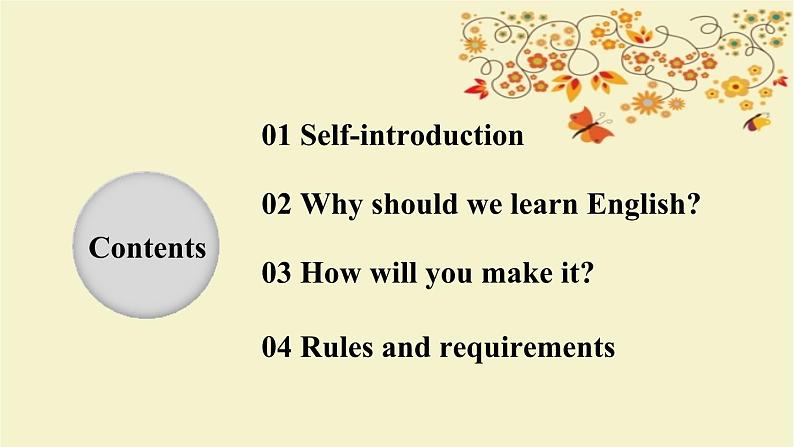 Contents

01 Self-introduction

02 Why should we learn English?

03 How will you make it?

04 Rules and requirements